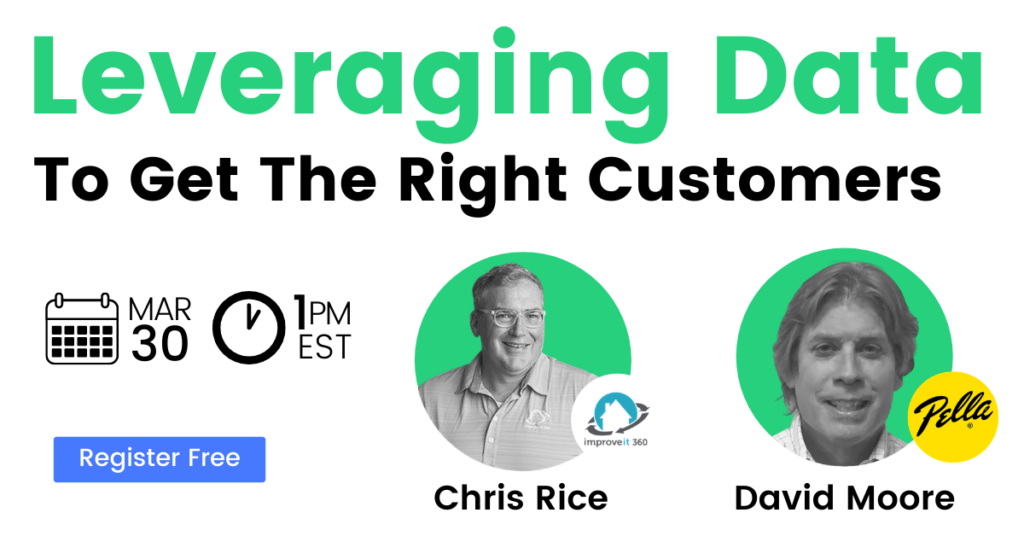 Leveraging Data
To Get The Right Customers

MAR 30

1PM EST

Register Free

improveit 360

Chris Rice

Pella

David Moore